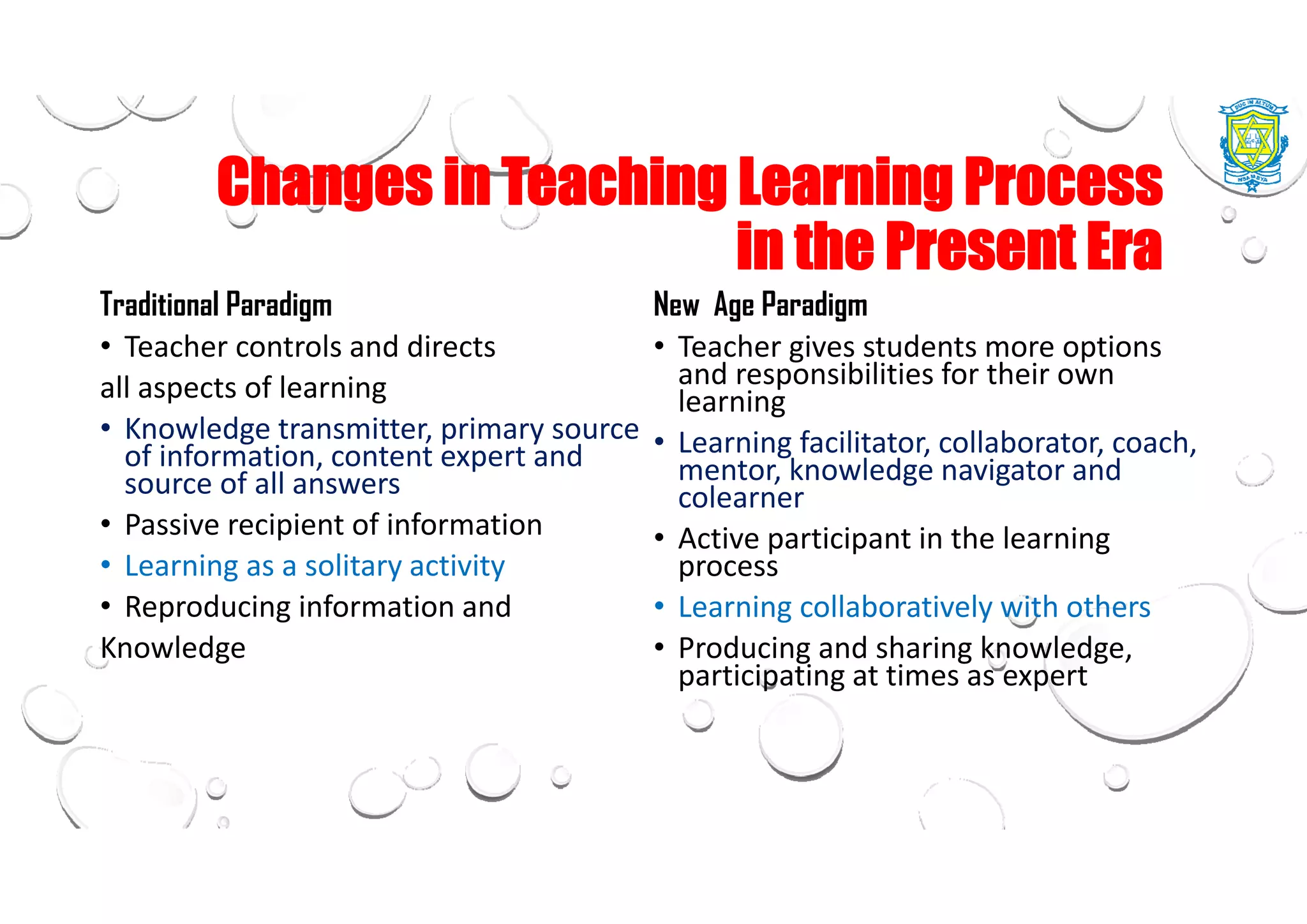 DUC IN ALTUM
NSAMBYA

Changes in Teaching Learning Process in the Present Era

Traditional Paradigm

• Teacher controls and directs

all aspects of learning

• Knowledge transmitter, primary source of information, content expert and source of all answers

• Passive recipient of information

• Learning as a solitary activity

• Reproducing information and

Knowledge

New Age Paradigm

• Teacher gives students more options and responsibilities for their own learning

• Learning facilitator, collaborator, coach, mentor, knowledge navigator and colearner

• Active participant in the learning process

• Learning collaboratively with others

• Producing and sharing knowledge, participating at times as expert